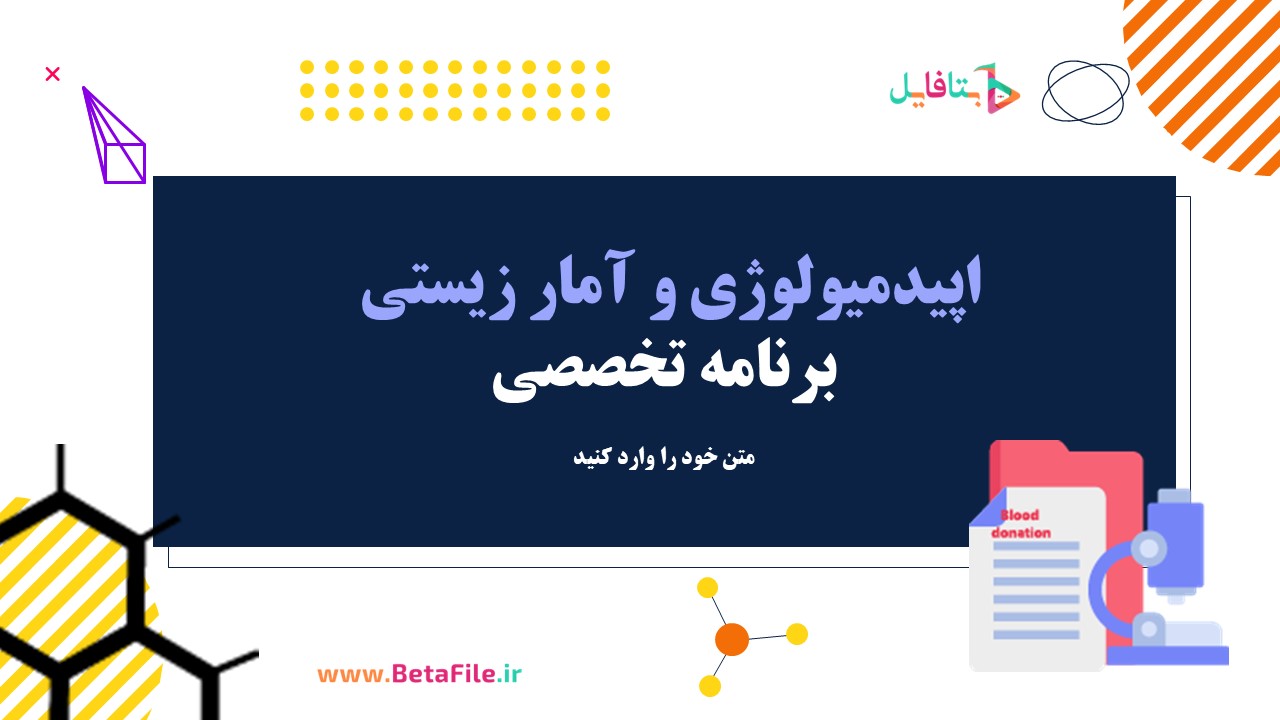 بتافایل

اپیدمیولوژی و آمار زیستی
برنامه تخصصی

متن خود را وارد کنید

Blood donation

www.BetaFile.ir